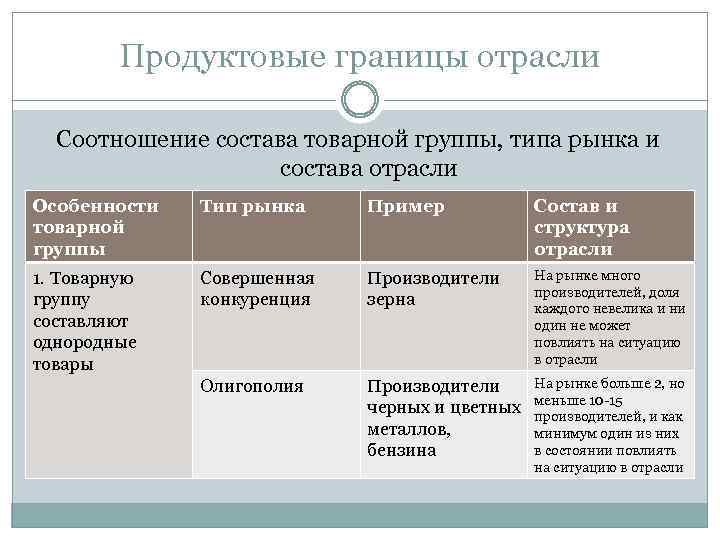 Продуктовые границы отрасли

Соотношение состава товарной группы, типа рынка и состава отрасли

| Особенности товарной группы | Тип рынка | Пример | Состав и структура отрасли |
|---|---|---|---|
| 1. Товарную группу составляют однородные товары | Совершенная конкуренция | Производители зерна | На рынке много производителей, доля каждого невелика и ни один не может повлиять на ситуацию в отрасли |
| | Олигополия | Производители черных и цветных металлов, бензина | На рынке больше 2, но меньше 10-15 производителей, и как минимум один из них в состоянии повлиять на ситуацию в отрасли |